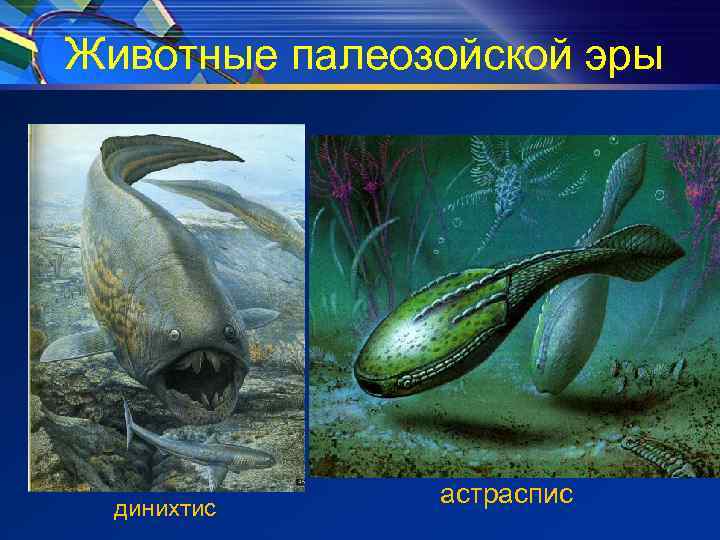 Животные палеозойской эры

динихтис

астраспис